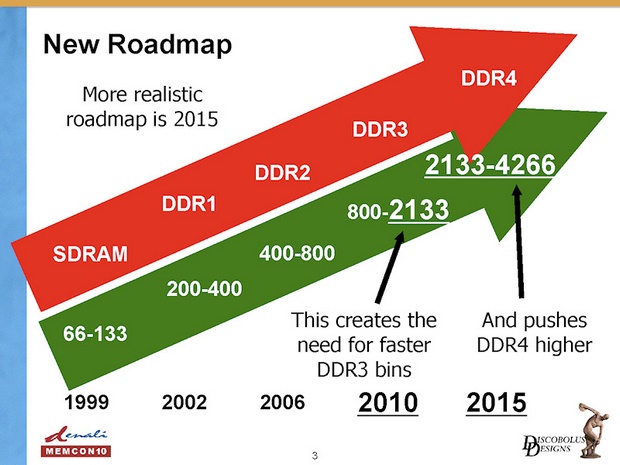 New Roadmap

More realistic roadmap is 2015

SDRAM
DDR1
DDR2
DDR3
DDR4

66-133
200-400
400-800
800-2133
2133-4266

This creates the need for faster DDR3 bins

And pushes DDR4 higher

1999
2002
2006
2010
2015

denali
MEMCON10

3

DISCOBOLUS DESIGNS